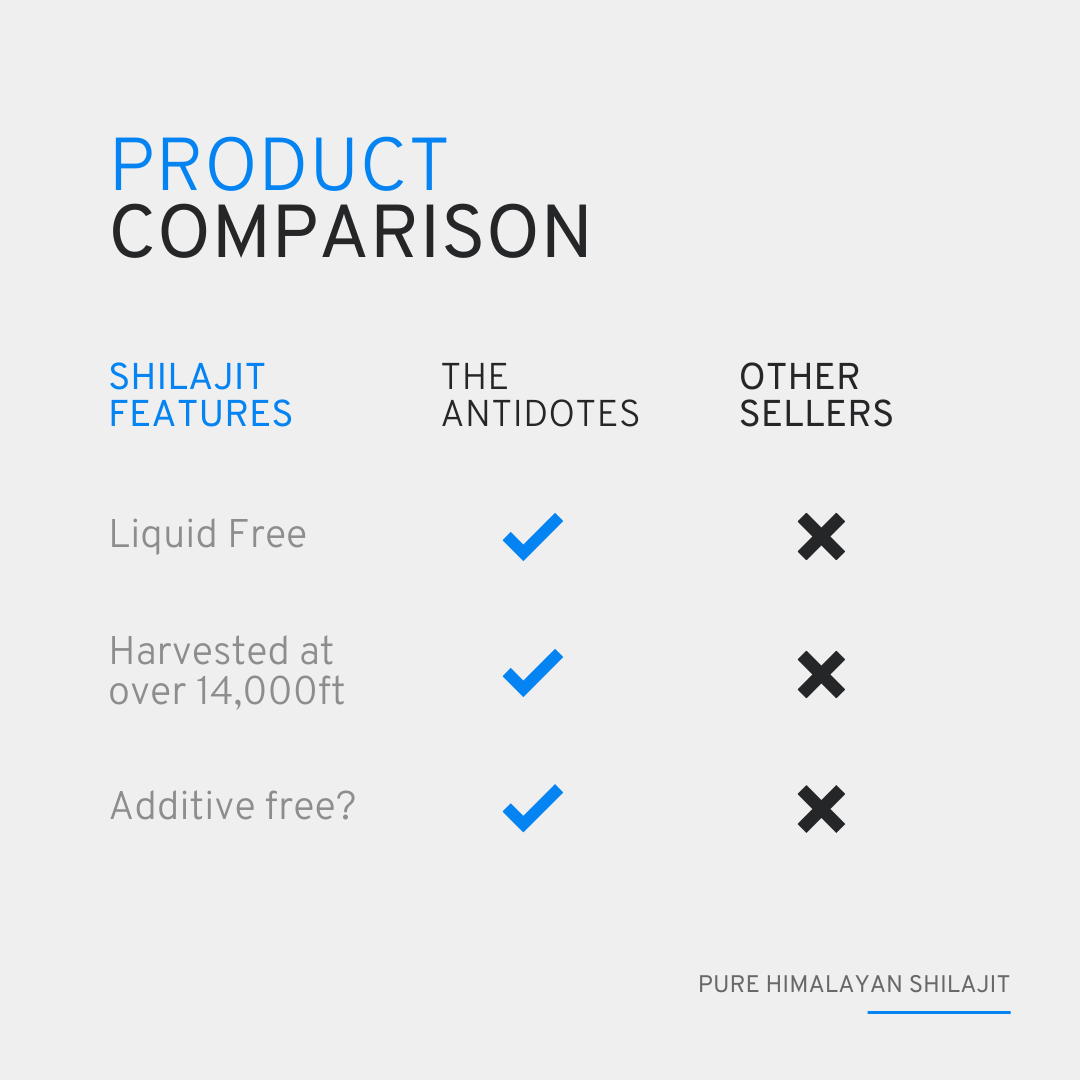 PRODUCT
COMPARISON

| SHILAJIT FEATURES | THE ANTIDOTES | OTHER SELLERS |
|---|---|---|
| Liquid Free | ✓ | ✗ |
| Harvested at over 14,000ft | ✓ | ✗ |
| Additive free? | ✓ | ✗ |

PURE HIMALAYAN SHILAJIT